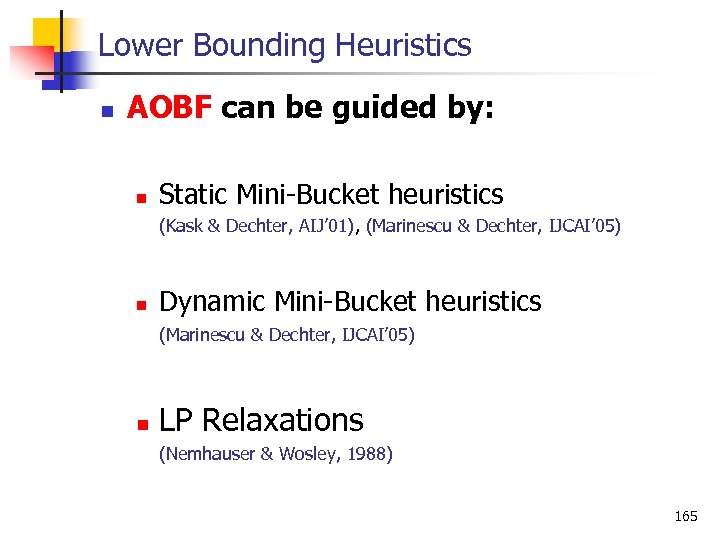 Lower Bounding Heuristics

AOBF can be guided by:

Static Mini-Bucket heuristics
(Kask & Dechter, AIJ'01), (Marinescu & Dechter, IJCAI'05)

Dynamic Mini-Bucket heuristics
(Marinescu & Dechter, IJCAI'05)

LP Relaxations
(Nemhauser & Wosley, 1988)

165